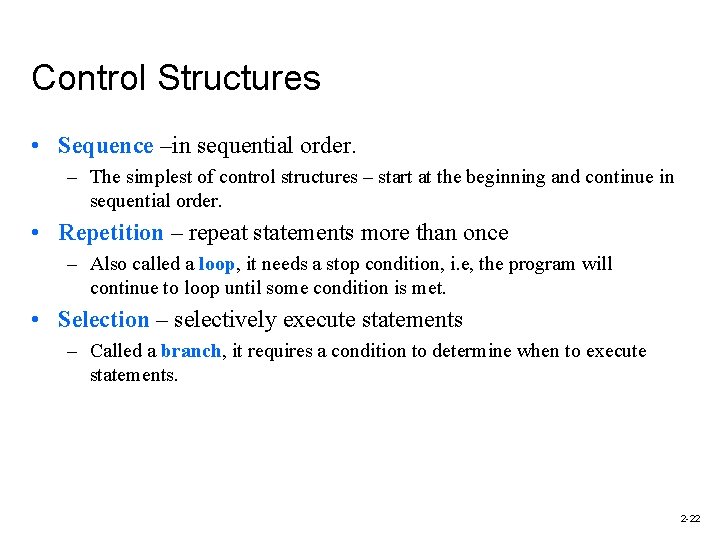 Control Structures

• Sequence –in sequential order.

– The simplest of control structures – start at the beginning and continue in sequential order.

• Repetition – repeat statements more than once

– Also called a loop, it needs a stop condition, i.e, the program will continue to loop until some condition is met.

• Selection – selectively execute statements

– Called a branch, it requires a condition to determine when to execute statements.

2-22